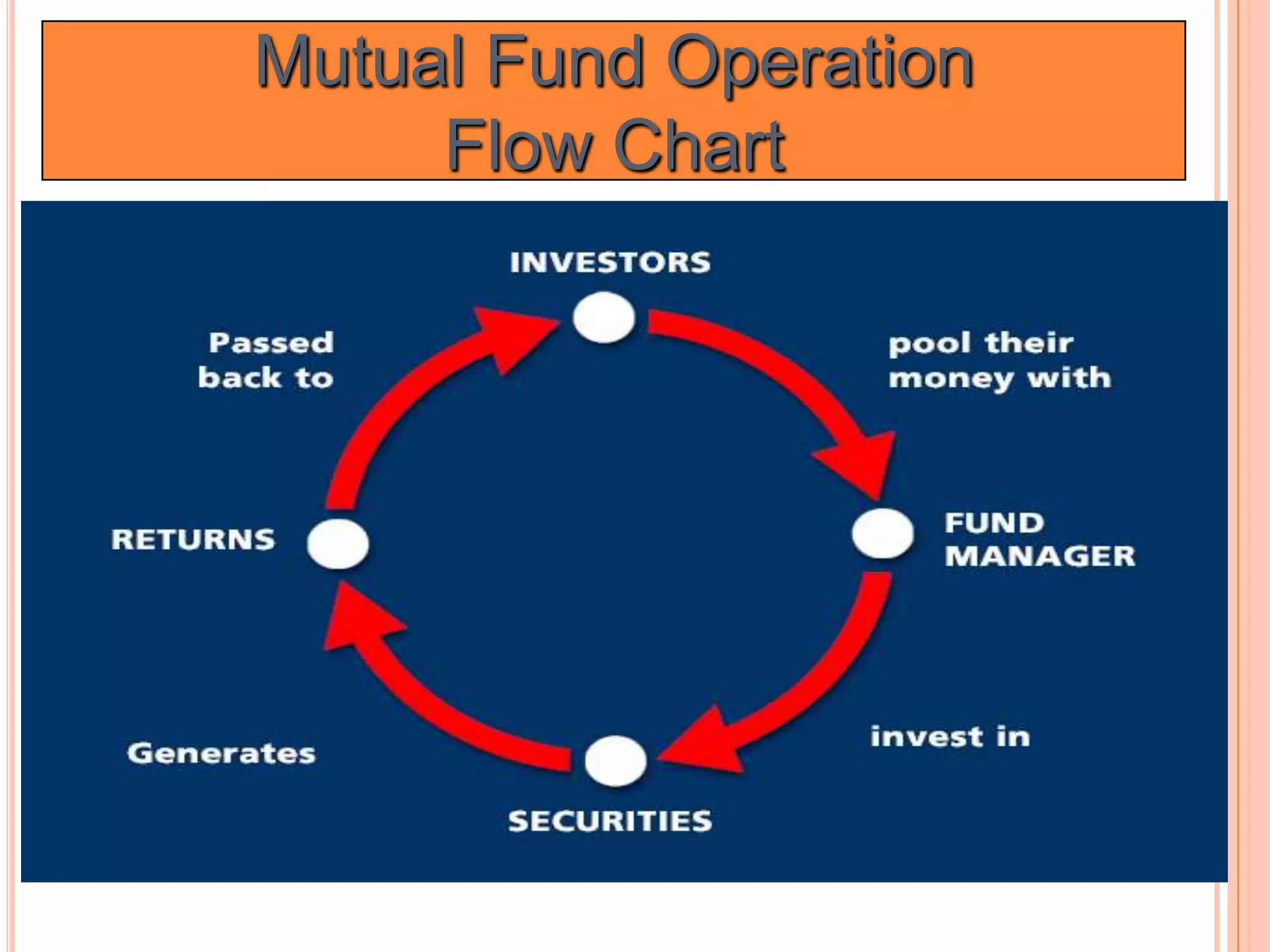 Mutual Fund Operation
Flow Chart

INVESTORS

pool their money with

FUND MANAGER

invest in

SECURITIES

Generates

RETURNS

Passed back to